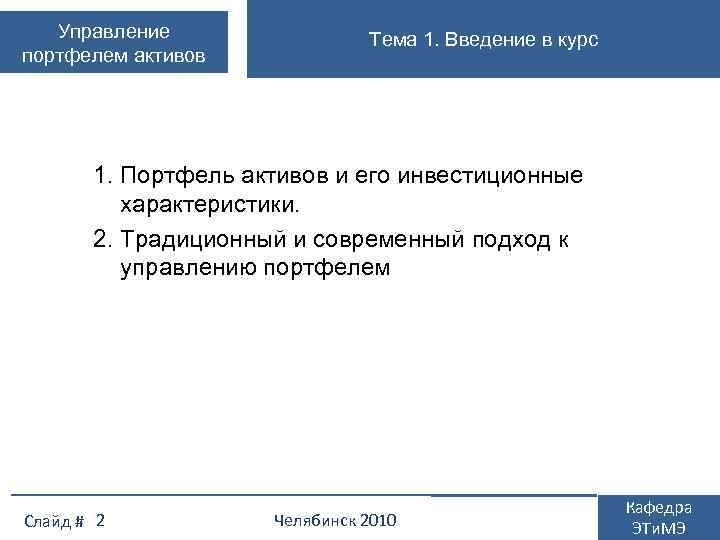 Управление портфелем активов

Тема 1. Введение в курс

1. Портфель активов и его инвестиционные характеристики.
2. Традиционный и современный подход к управлению портфелем

Слайд # 2

Челябинск 2010

Кафедра ЭТиМЭ